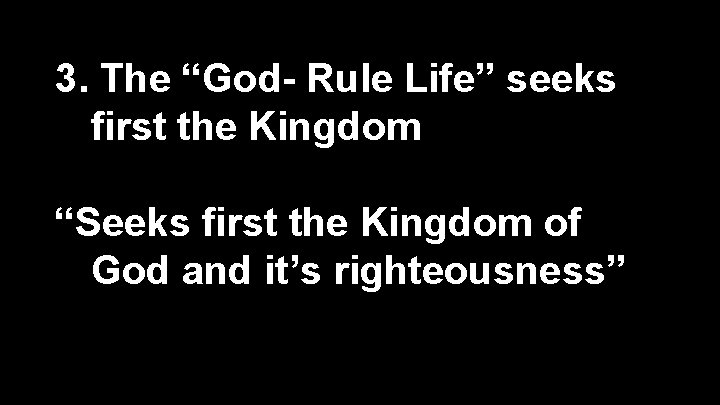 3. The “God- Rule Life” seeks first the Kingdom

“Seeks first the Kingdom of God and it’s righteousness”